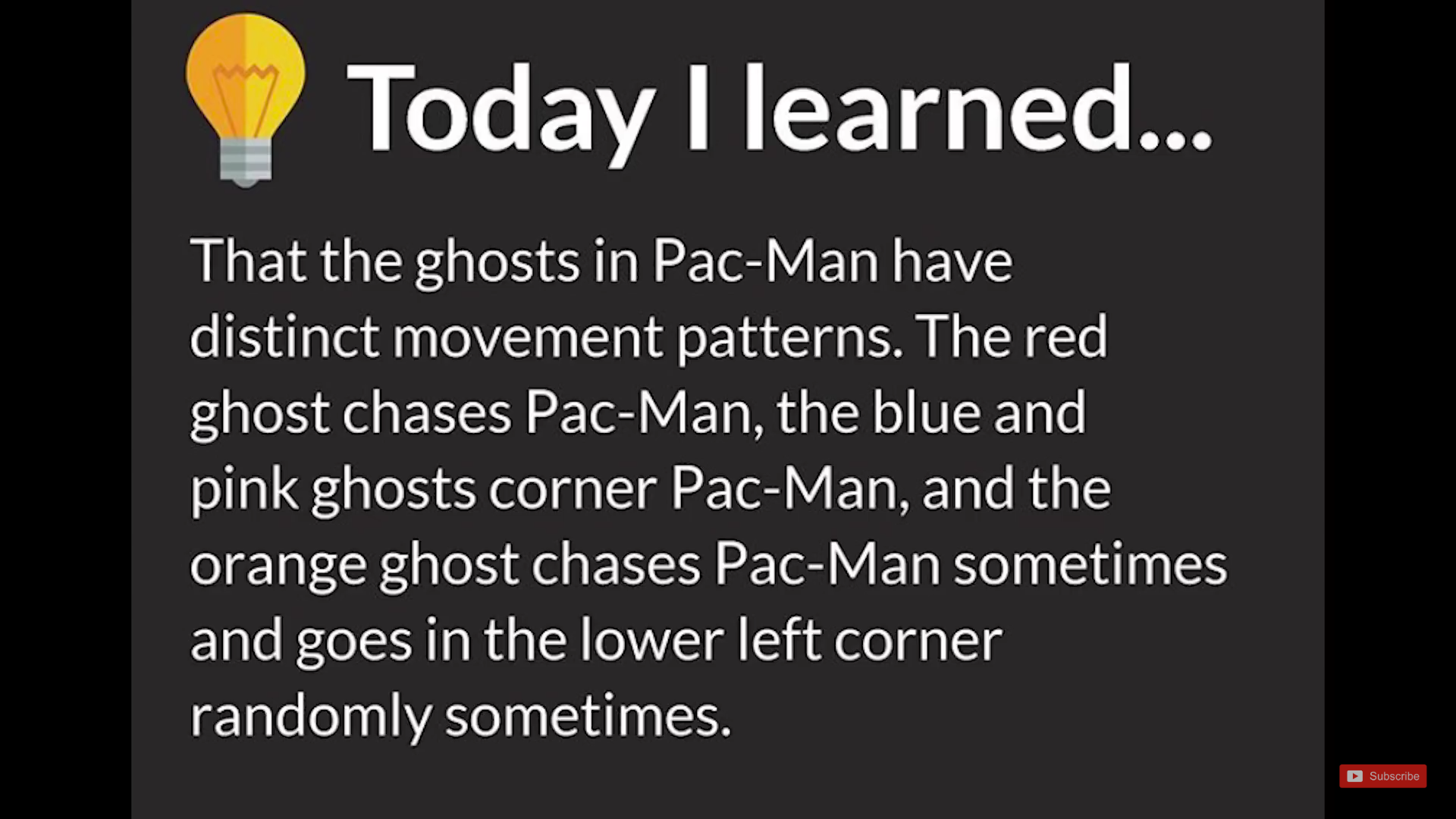 Today I learned...

That the ghosts in Pac-Man have distinct movement patterns. The red ghost chases Pac-Man, the blue and pink ghosts corner Pac-Man, and the orange ghost chases Pac-Man sometimes and goes in the lower left corner randomly sometimes.

Subscribe